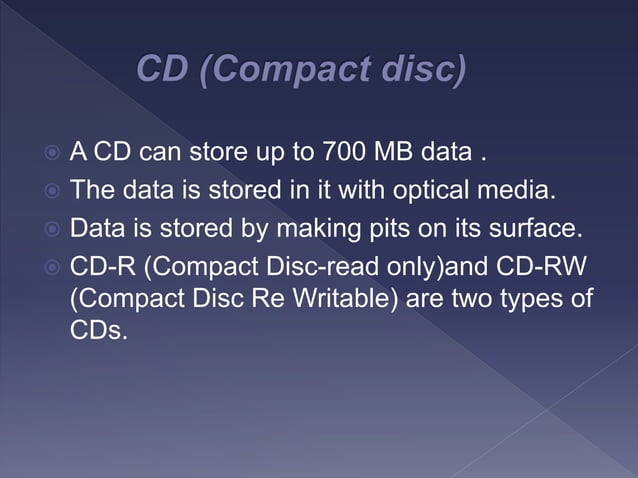 CD (Compact disc)

A CD can store up to 700 MB data .
The data is stored in it with optical media.
Data is stored by making pits on its surface.
CD-R (Compact Disc-read only)and CD-RW (Compact Disc Re Writable) are two types of CDs.